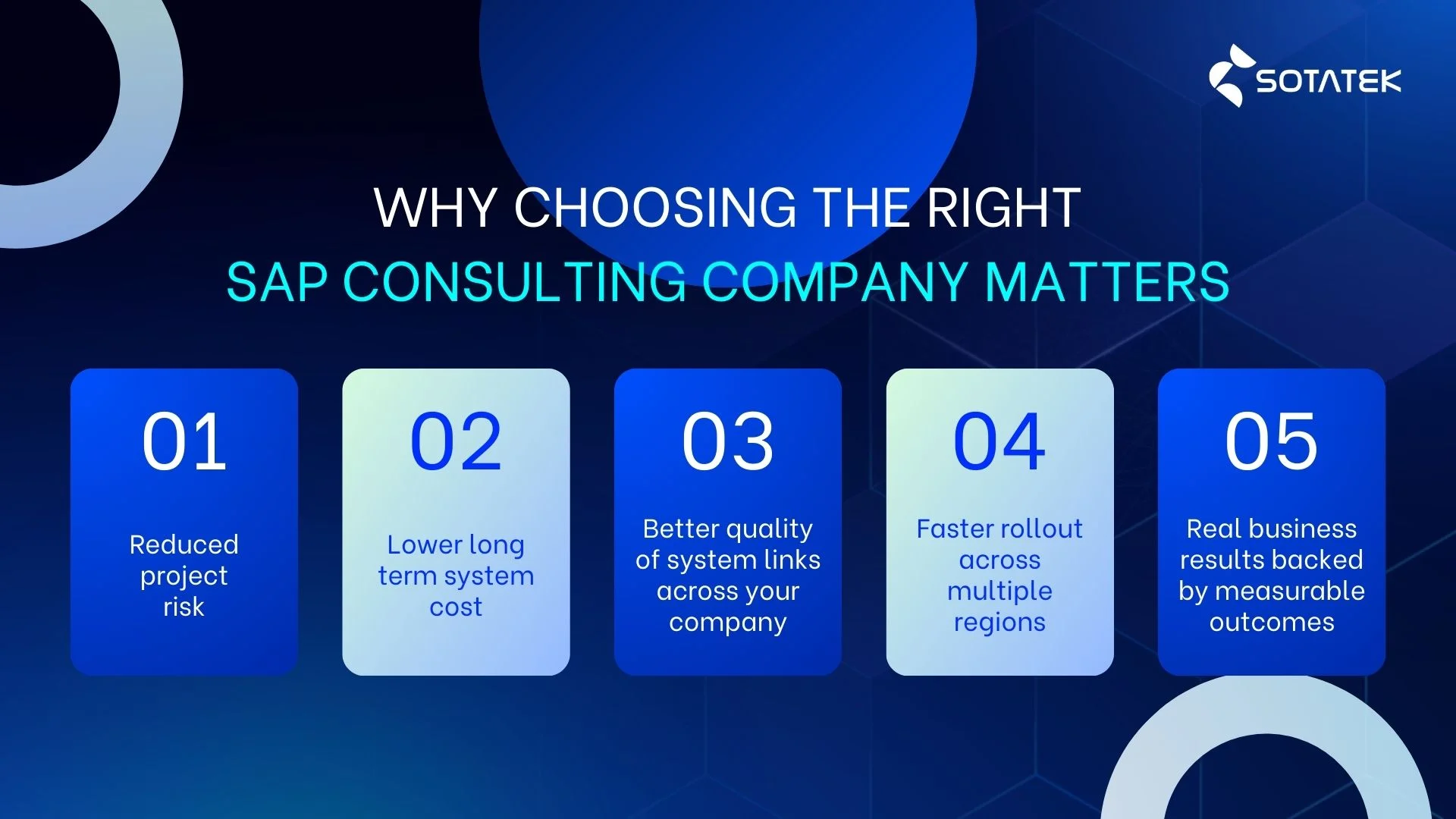 SOTATEK

WHY CHOOSING THE RIGHT
SAP CONSULTING COMPANY MATTERS

01

Reduced project risk

02

Lower long term system cost

03

Better quality of system links across your company

04

Faster rollout across multiple regions

05

Real business results backed by measurable outcomes